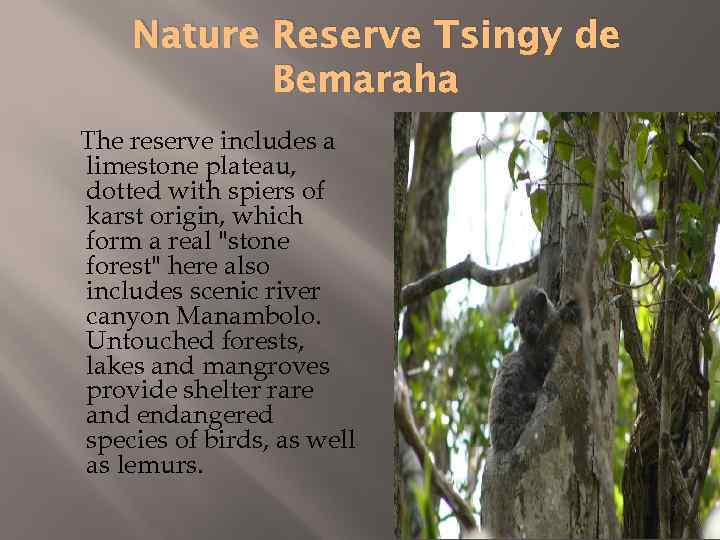 Nature Reserve Tsingy de Bemaraha

The reserve includes a limestone plateau, dotted with spiers of karst origin, which form a real "stone forest" here also includes scenic river canyon Manambolo. Untouched forests, lakes and mangroves provide shelter rare and endangered species of birds, as well as lemurs.